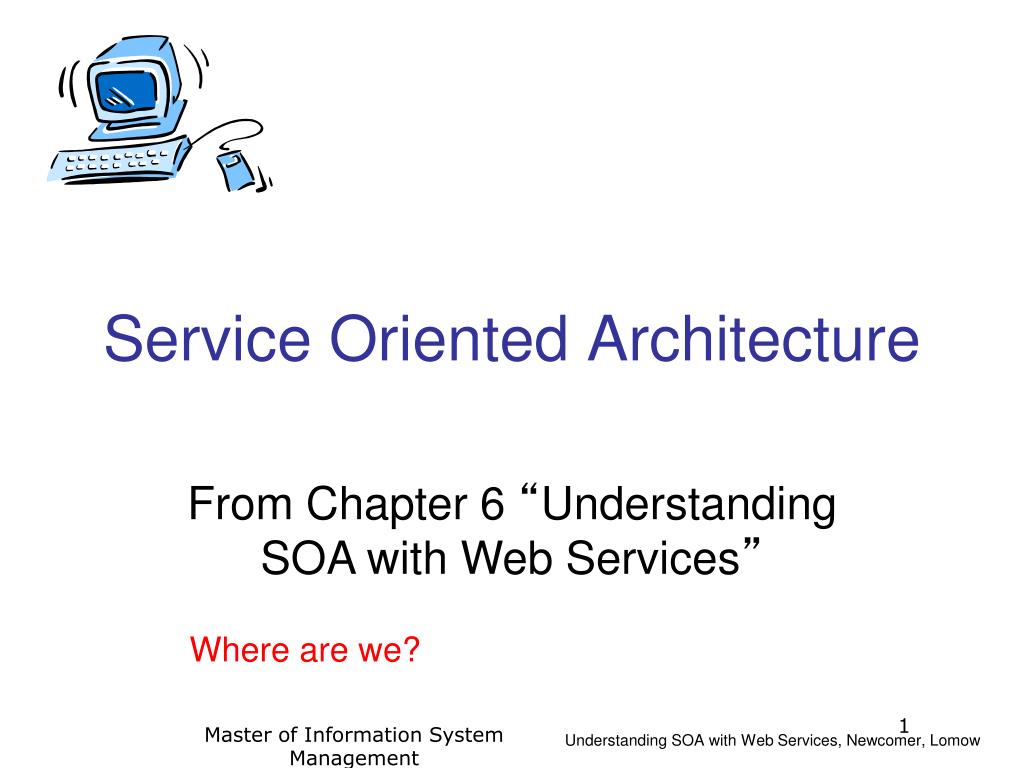 Service Oriented Architecture

From Chapter 6 “Understanding SOA with Web Services”

Where are we?

Master of Information System Management

1

Understanding SOA with Web Services, Newcomer, Lomow